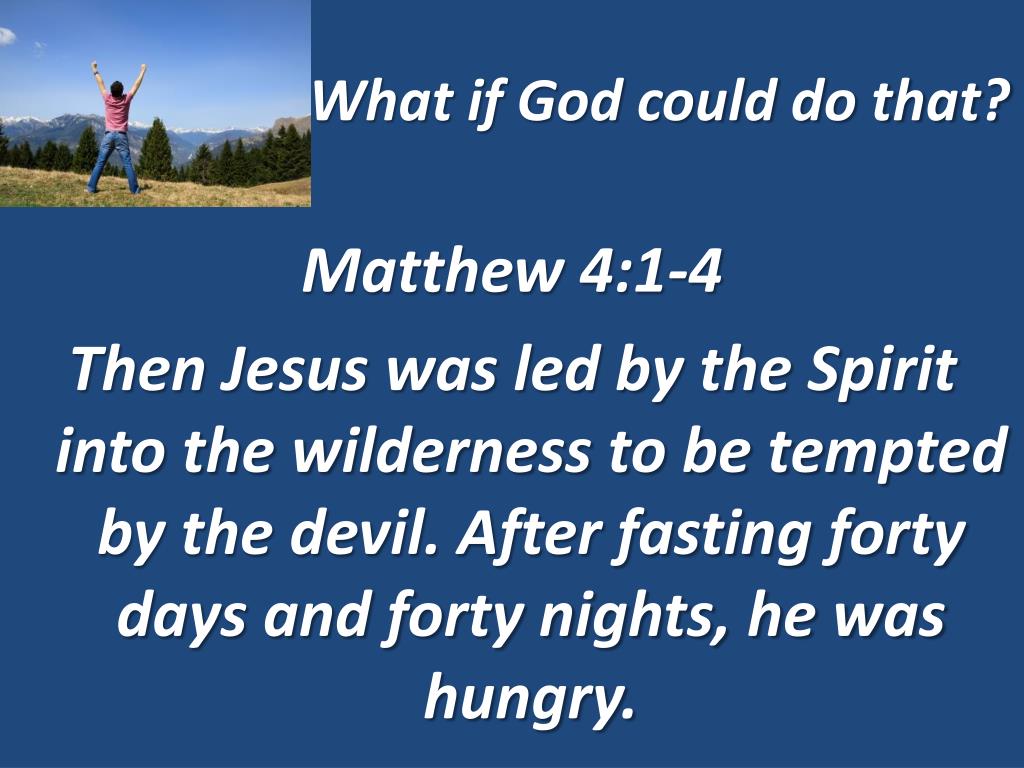 What if God could do that?

Matthew 4:1-4

Then Jesus was led by the Spirit into the wilderness to be tempted by the devil. After fasting forty days and forty nights, he was hungry.